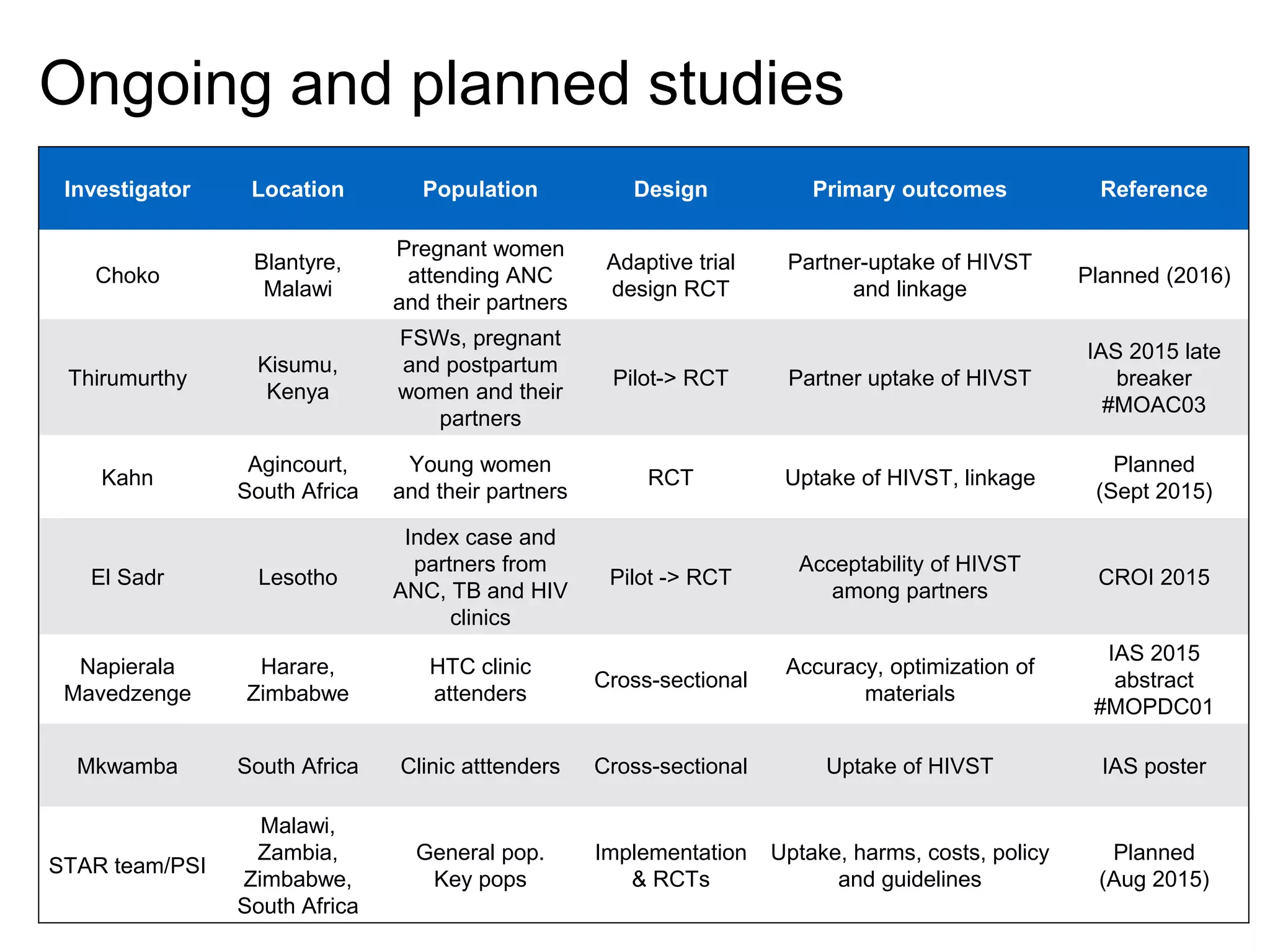 Ongoing and planned studies

| Investigator | Location | Population | Design | Primary outcomes | Reference |
|---|---|---|---|---|---|
| Choko | Blantyre, Malawi | Pregnant women attending ANC and their partners | Adaptive trial design RCT | Partner-uptake of HIVST and linkage | Planned (2016) |
| Thirumurthy | Kisumu, Kenya | FSWs, pregnant and postpartum women and their partners | Pilot-> RCT | Partner uptake of HIVST | IAS 2015 late breaker #MOAC03 |
| Kahn | Agincourt, South Africa | Young women and their partners | RCT | Uptake of HIVST, linkage | Planned (Sept 2015) |
| El Sadr | Lesotho | Index case and partners from ANC, TB and HIV clinics | Pilot -> RCT | Acceptability of HIVST among partners | CROI 2015 |
| Napierala Mavedzenge | Harare, Zimbabwe | HTC clinic attenders | Cross-sectional | Accuracy, optimization of materials | IAS 2015 abstract #MOPDC01 |
| Mkwamba | South Africa | Clinic atttenders | Cross-sectional | Uptake of HIVST | IAS poster |
| STAR team/PSI | Malawi, Zambia, Zimbabwe, South Africa | General pop. Key pops | Implementation & RCTs | Uptake, harms, costs, policy and guidelines | Planned (Aug 2015) |